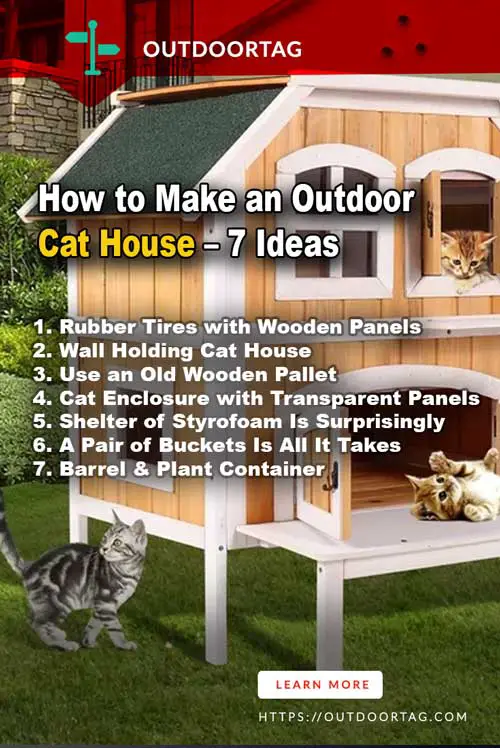 OUTDOORTAG

How to Make an Outdoor Cat House – 7 Ideas

1. Rubber Tires with Wooden Panels
2. Wall Holding Cat House
3. Use an Old Wooden Pallet
4. Cat Enclosure with Transparent Panels
5. Shelter of Styrofoam Is Surprisingly
6. A Pair of Buckets Is All It Takes
7. Barrel & Plant Container

LEARN MORE

HTTPS://OUTDOORTAG.COM